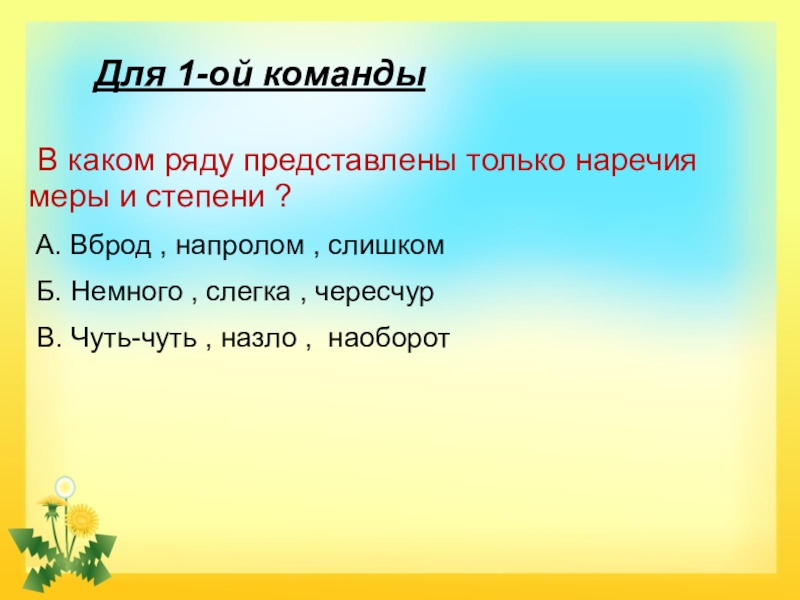 Для 1-ой команды

В каком ряду представлены только наречия меры и степени ?

А. Вброд , напролом , слишком

Б. Немного , слегка , чересчур

В. Чуть-чуть , назло , наоборот